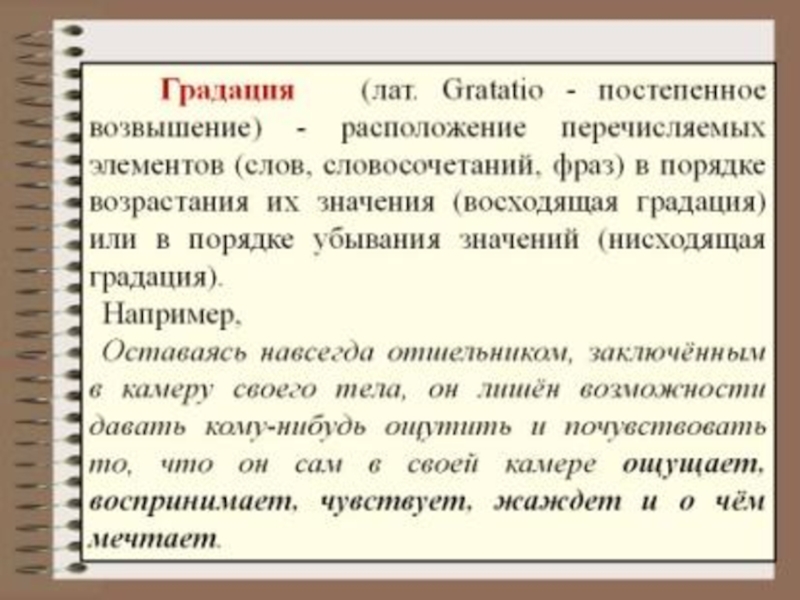 Градация (лат. Gratatio - постепенное возвышение) - расположение перечисляемых элементов (слов, словосочетаний, фраз) в порядке возрастания их значения (восходящая градация) или в порядке убывания значений (нисходящая градация).

Например,

Оставаясь навсегда отшельником, заключённым в камеру своего тела, он лишён возможности давать кому-нибудь ощутить и почувствовать то, что он сам в своей камере ощущает, воспринимает, чувствует, жаждет и о чём мечтает.